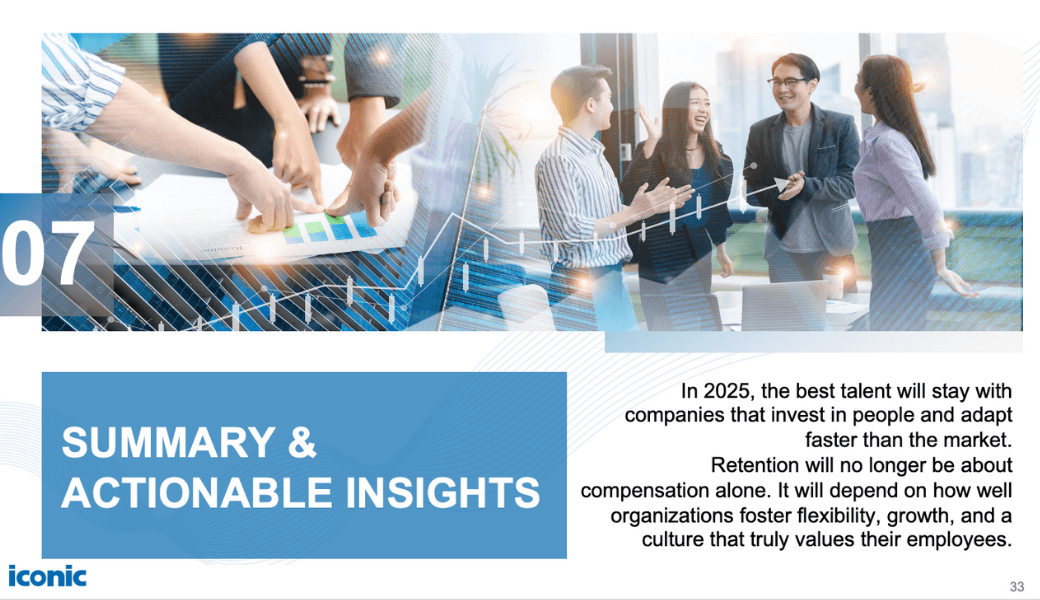 07

SUMMARY & ACTIONABLE INSIGHTS

In 2025, the best talent will stay with companies that invest in people and adapt faster than the market.
Retention will no longer be about compensation alone. It will depend on how well organizations foster flexibility, growth, and a culture that truly values their employees.

iconic

33